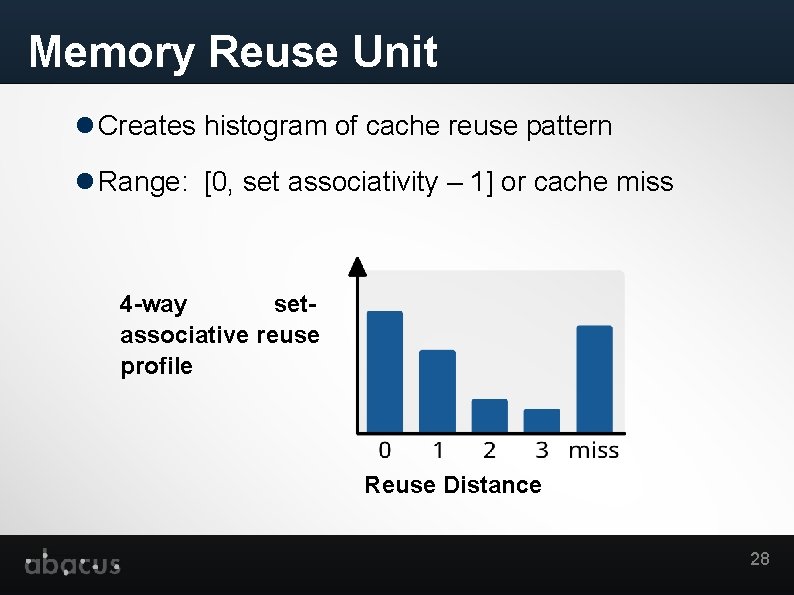 Memory Reuse Unit

Creates histogram of cache reuse pattern

Range: [0, set associativity – 1] or cache miss

4-way set-associative reuse profile

0 1 2 3 miss

Reuse Distance

abacus

28